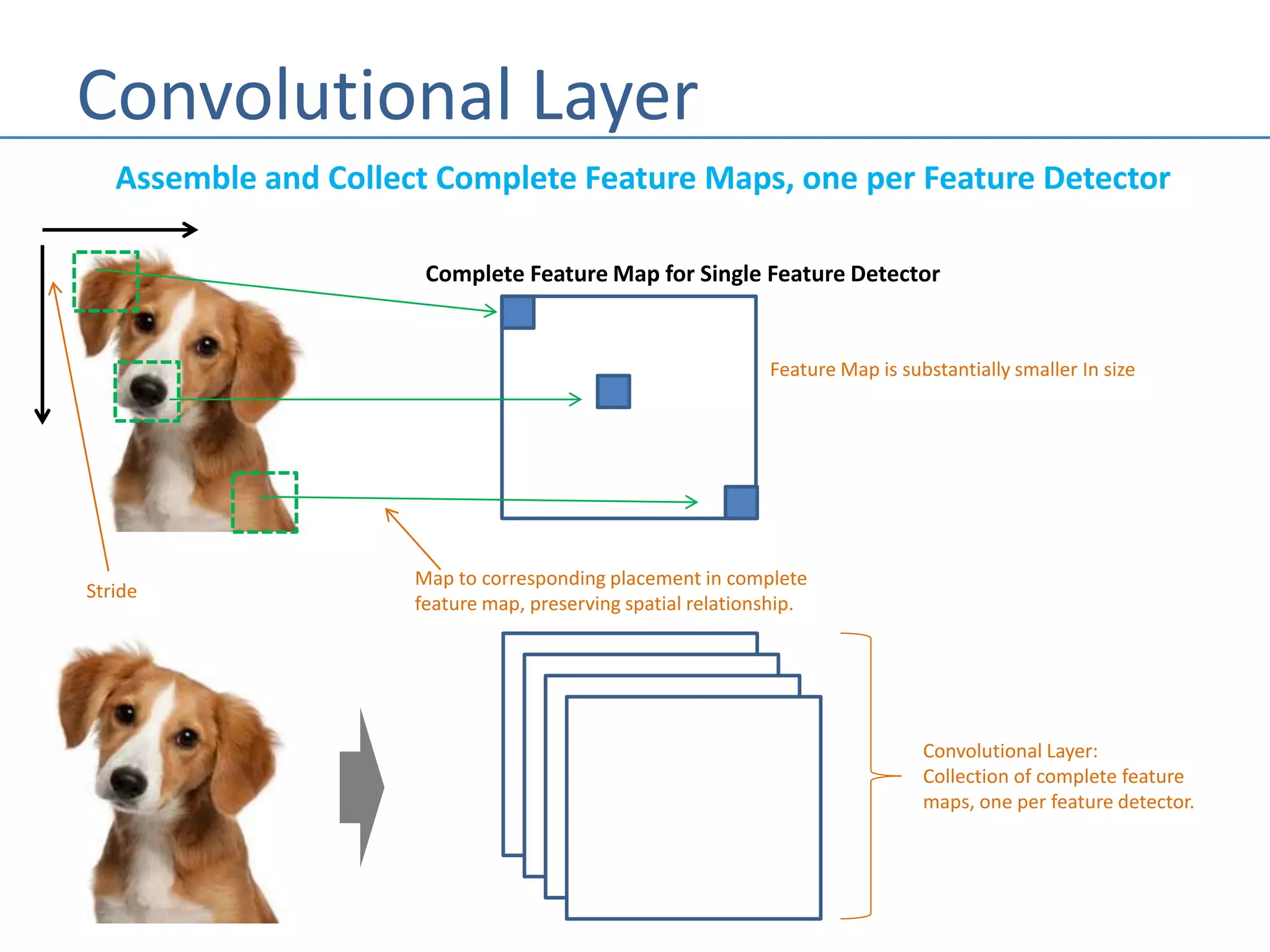 Convolutional Layer

Assemble and Collect Complete Feature Maps, one per Feature Detector

Complete Feature Map for Single Feature Detector

Feature Map is substantially smaller In size

Stride

Map to corresponding placement in complete feature map, preserving spatial relationship.

Convolutional Layer:
Collection of complete feature maps, one per feature detector.